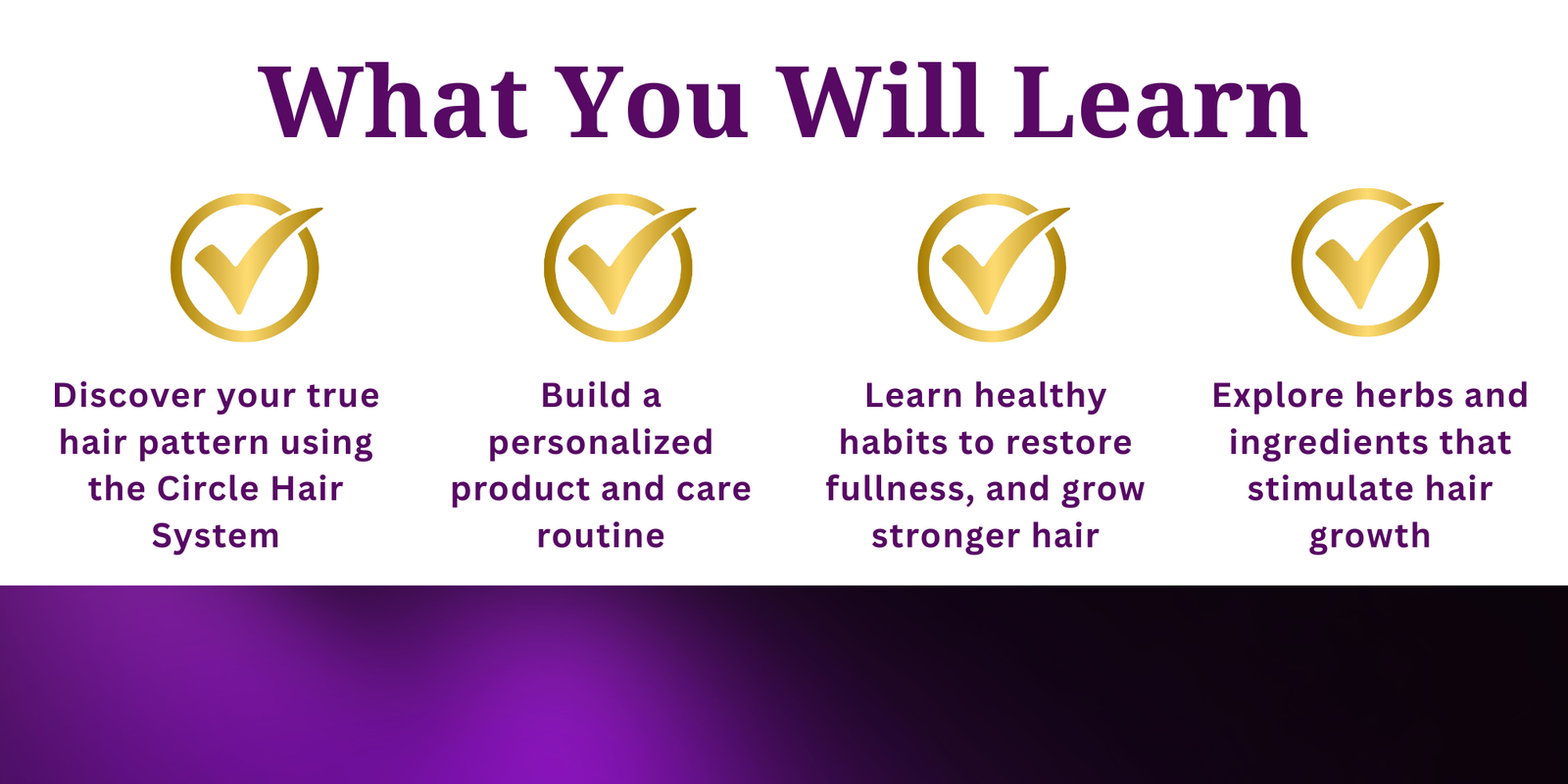 What You Will Learn

Discover your true hair pattern using the Circle Hair System

Build a personalized product and care routine

Learn healthy habits to restore fullness, and grow stronger hair

Explore herbs and ingredients that stimulate hair growth